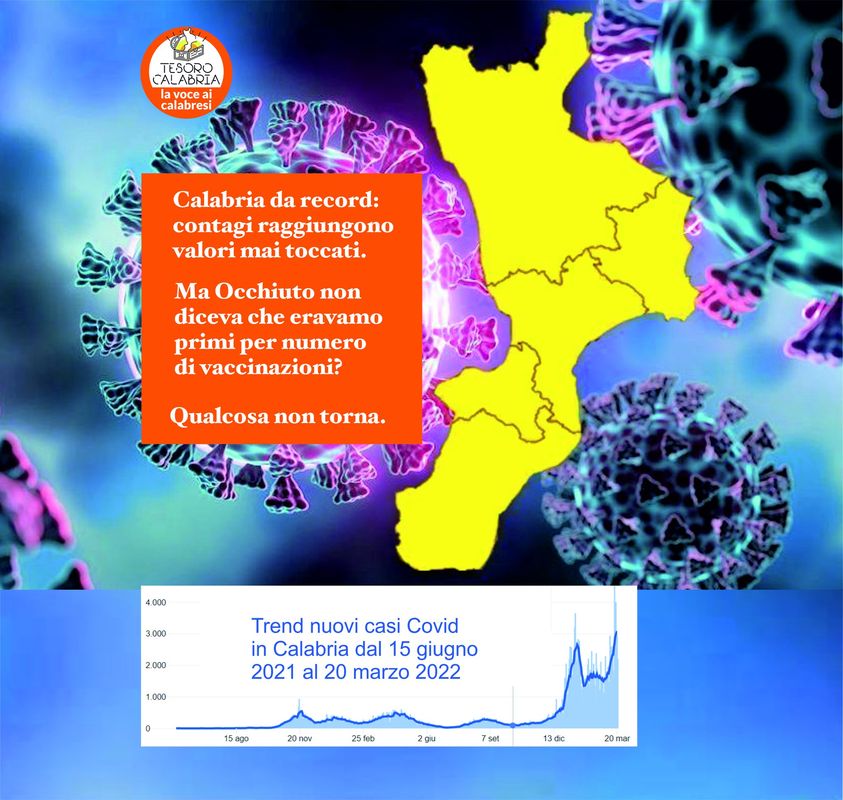 TESORO CALABRIA
la voce ai calabresi

Calabria da record: contagi raggiungono valori mai toccati.

Ma Occhiuto non diceva che eravamo primi per numero di vaccinazioni?

Qualcosa non torna.

Trend nuovi casi Covid in Calabria dal 15 giugno 2021 al 20 marzo 2022

4.000
3.000
2.000
1.000
0

15 ago
20 nov
25 feb
2 giu
7 set
13 dic
20 mar